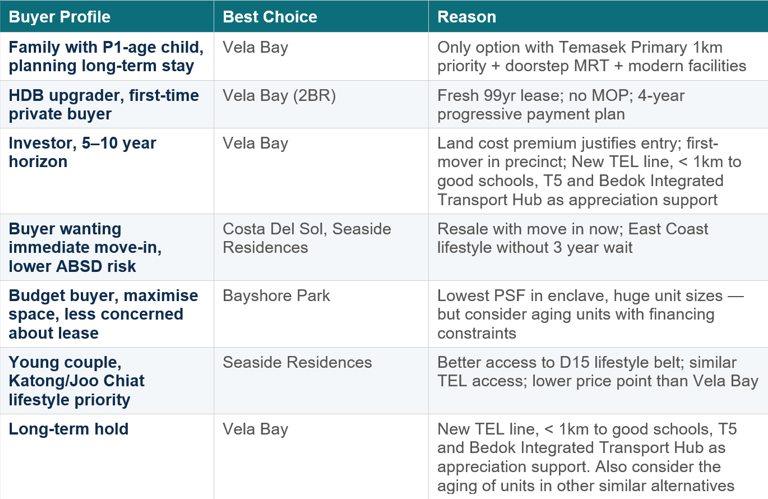 | Buyer Profile | Best Choice | Reason |
|---|---|---|
| Family with P1-age child, planning long-term stay | Vela Bay | Only option with Temasek Primary 1km priority + doorstep MRT + modern facilities |
| HDB upgrader, first-time private buyer | Vela Bay (2BR) | Fresh 99yr lease; no MOP; 4-year progressive payment plan |
| Investor, 5–10 year horizon | Vela Bay | Land cost premium justifies entry; first-mover in precinct; New TEL line, < 1km to good schools, T5 and Bedok Integrated Transport Hub as appreciation support |
| Buyer wanting immediate move-in, lower ABSD risk | Costa Del Sol, Seaside Residences | Resale with move in now; East Coast lifestyle without 3 year wait |
| Budget buyer, maximise space, less concerned about lease | Bayshore Park | Lowest PSF in enclave, huge unit sizes — but consider aging units with financing constraints |
| Young couple, Katong/Joo Chiat lifestyle priority | Seaside Residences | Better access to D15 lifestyle belt; similar TEL access; lower price point than Vela Bay |
| Long-term hold | Vela Bay | New TEL line, < 1km to good schools, T5 and Bedok Integrated Transport Hub as appreciation support. Also consider the aging of units in other similar alternatives |